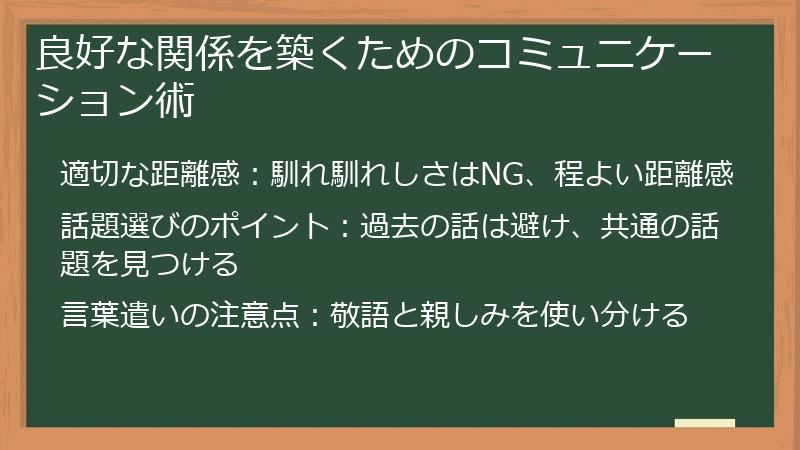 良好な関係を築くためのコミュニケーション術

適切な距離感：馴れ馴れしさはNG、程よい距離感

話題選びのポイント：過去の話は避け、共通の話題を見つける

言葉遣いの注意点：敬語と親しみを使い分ける